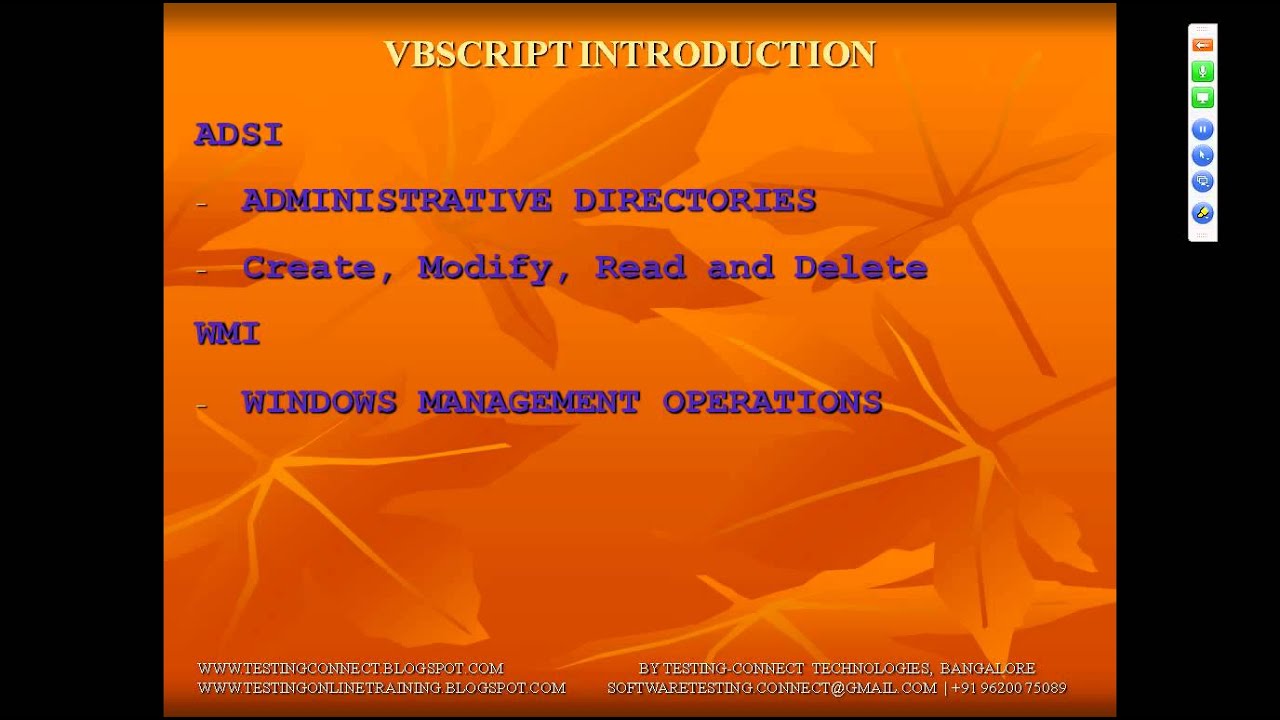 VBSCRIPT INTRODUCTION

ADSI

- ADMINISTRATIVE DIRECTORIES

- Create, Modify, Read and Delete

WMI

- WINDOWS MANAGEMENT OPERATIONS

WWW.TESTINGCONNECT.BLOGSPOT.COM
WWW.TESTINGONLINETRAINING.BLOGSPOT.COM

BY TESTING-CONNECT TECHNOLOGIES, BANGALORE
SOFTWARETESTING.CONNECT@GMAIL.COM | +91 96200 75089